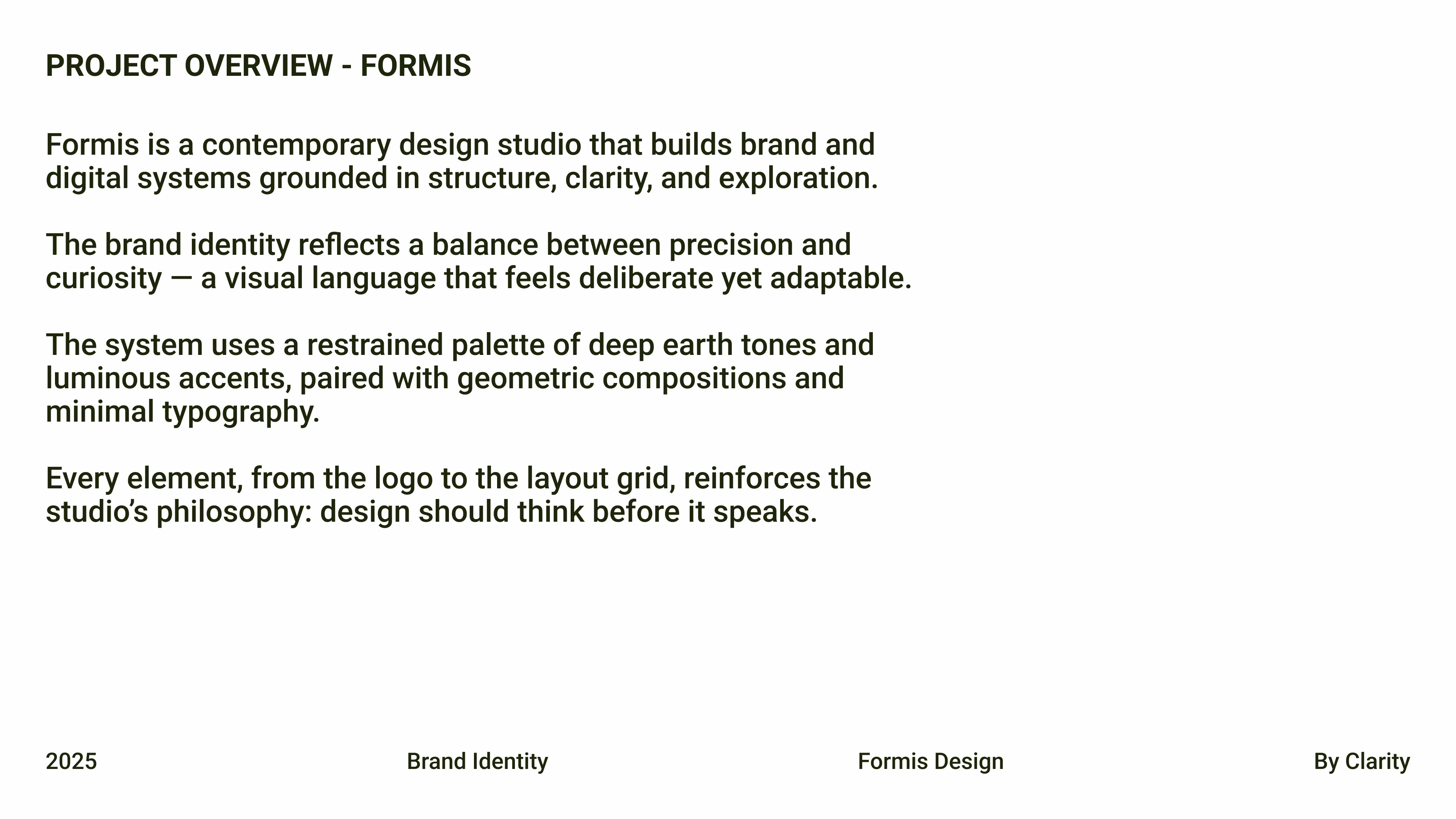 PROJECT OVERVIEW - FORMIS

Formis is a contemporary design studio that builds brand and digital systems grounded in structure, clarity, and exploration.

The brand identity reflects a balance between precision and curiosity — a visual language that feels deliberate yet adaptable.

The system uses a restrained palette of deep earth tones and luminous accents, paired with geometric compositions and minimal typography.

Every element, from the logo to the layout grid, reinforces the studio’s philosophy: design should think before it speaks.

2025

Brand Identity

Formis Design

By Clarity